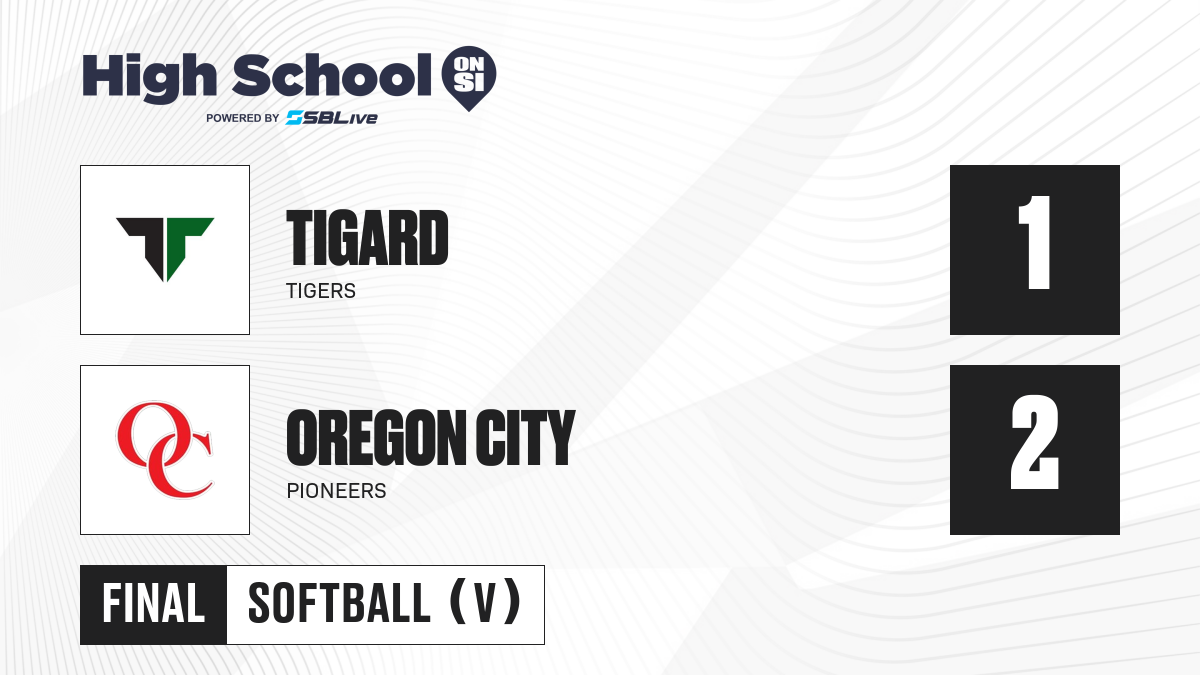 High School ON SI
POWERED BY SBLive

TIGARD
TIGERS

1

OC

OREGON CITY
PIONEERS

2

FINAL SOFTBALL (V)